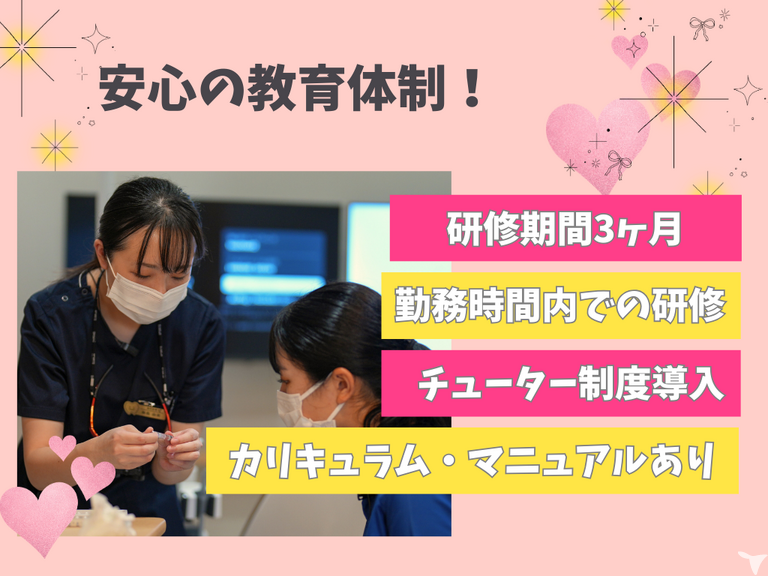 安心の教育体制！

研修期間3ヶ月

勤務時間内での研修

チューター制度導入

カリキュラム・マニュアルあり